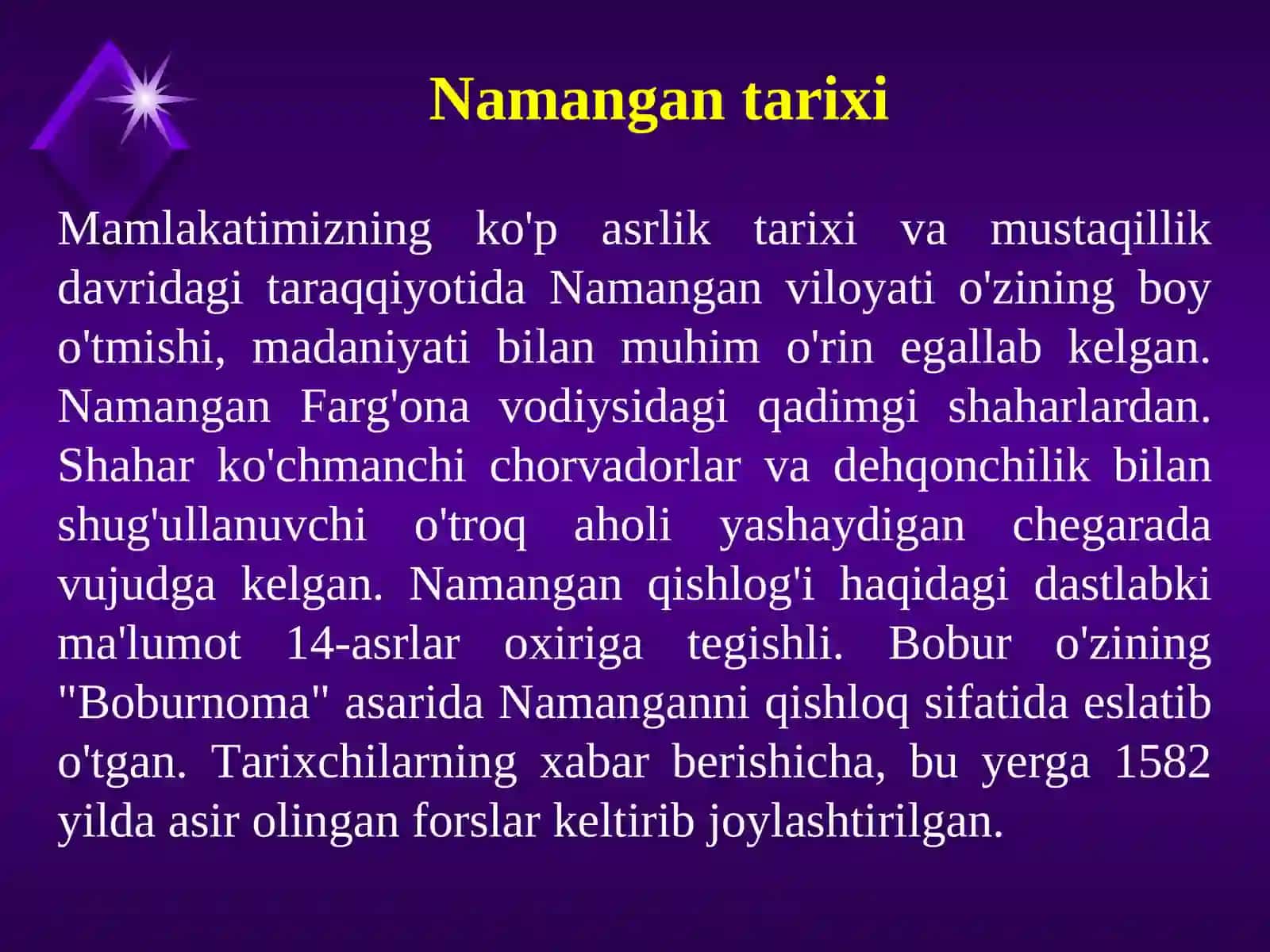 Namangan tarixi

Mamlakatimizning ko'p asrlik tarixi va mustaqillik davridagi taraqqiyotida Namangan viloyati o'zining boy o'tmishi, madaniyati bilan muhim o'rin egallab kelgan. Namangan Farg'ona vodiysidagi qadimgi shaharlardan. Shahar ko'chmanchi chorvadorlar va dehqonchilik bilan shug'ullanuvchi o'troq aholi yashaydigan chegarada vujudga kelgan. Namangan qishlog'i haqidagi dastlabki ma'lumot 14-asrlar oxiriga tegishli. Bobur o'zining "Boburnoma" asarida Namanganni qishloq sifatida eslatib o'tgan. Tarixchilarning xabar berishicha, bu yerga 1582 yilda asir olingan forslar keltirib joylashtirilgan.